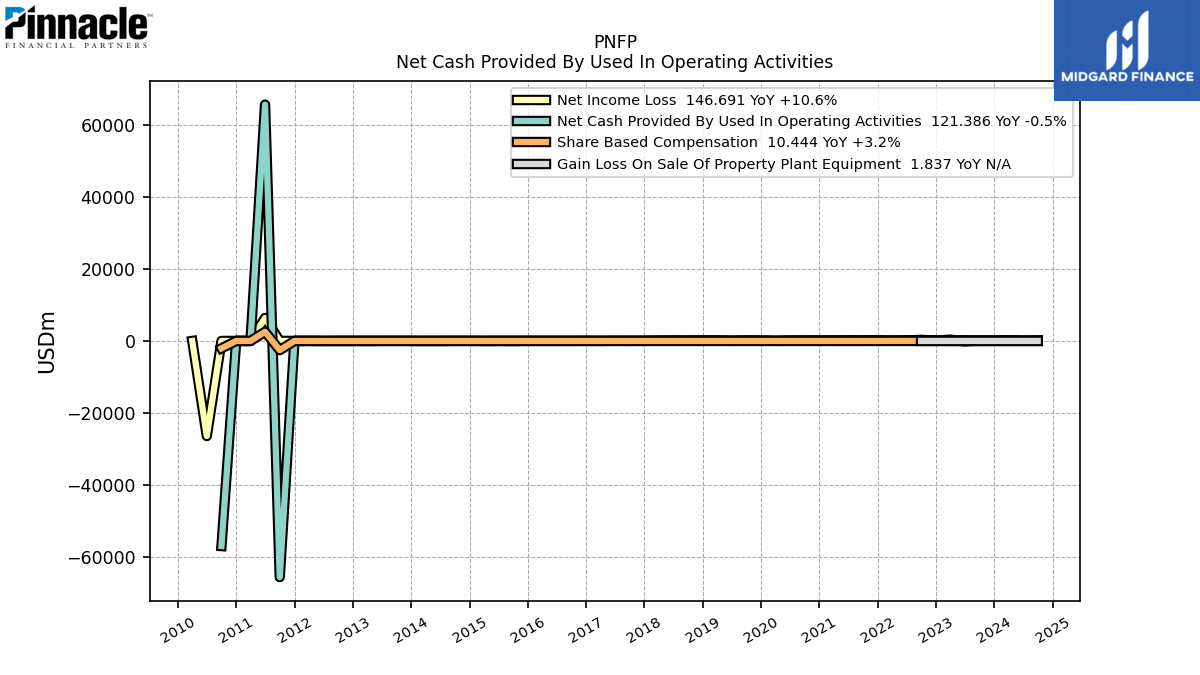 Pinnacle
FINANCIAL PARTNERS

MIDGARD FINANCE

PNFP
Net Cash Provided By Used In Operating Activities

Net Income Loss 146.691 YoY +10.6%
Net Cash Provided By Used In Operating Activities 121.386 YoY -0.5%
Share Based Compensation 10.444 YoY +3.2%
Gain Loss On Sale Of Property Plant Equipment 1.837 YoY N/A

USDm

60000
40000
20000
0
−20000
−40000
−60000

2010
2011
2012
2013
2014
2015
2016
2017
2018
2019
2020
2021
2022
2023
2024
2025